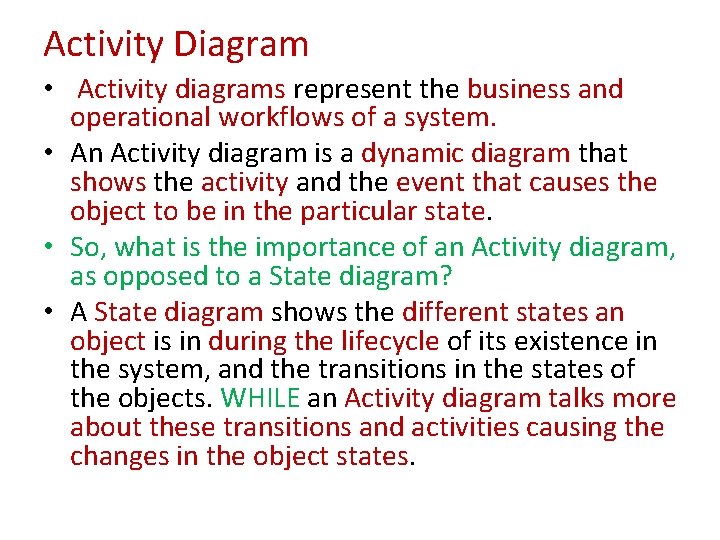 Activity Diagram

• Activity diagrams represent the business and operational workflows of a system.

• An Activity diagram is a dynamic diagram that shows the activity and the event that causes the object to be in the particular state.

• So, what is the importance of an Activity diagram, as opposed to a State diagram?

• A State diagram shows the different states an object is in during the lifecycle of its existence in the system, and the transitions in the states of the objects. WHILE an Activity diagram talks more about these transitions and activities causing the changes in the object states.